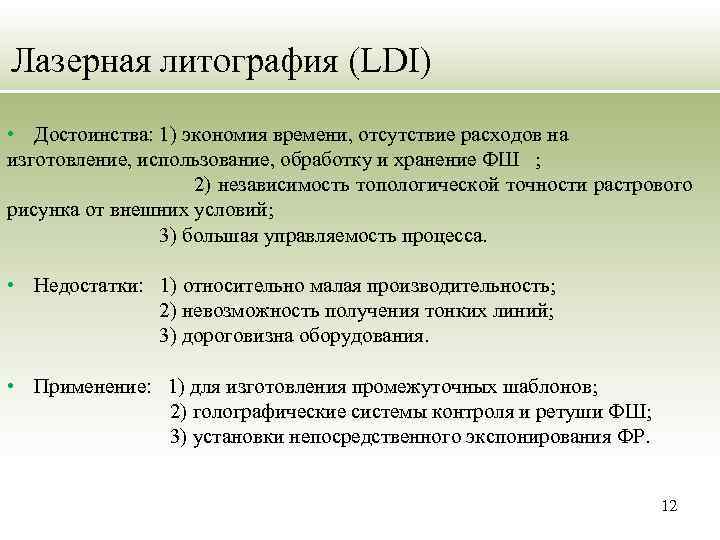 Лазерная литография (LDI)

• Достоинства: 1) экономия времени, отсутствие расходов на изготовление, использование, обработку и хранение ФШ ;
2) независимость топологической точности растрового рисунка от внешних условий;
3) большая управляемость процесса.

• Недостатки: 1) относительно малая производительность;
2) невозможность получения тонких линий;
3) дороговизна оборудования.

• Применение: 1) для изготовления промежуточных шаблонов;
2) голографические системы контроля и ретуши ФШ;
3) установки непосредственного экспонирования ФР.

12